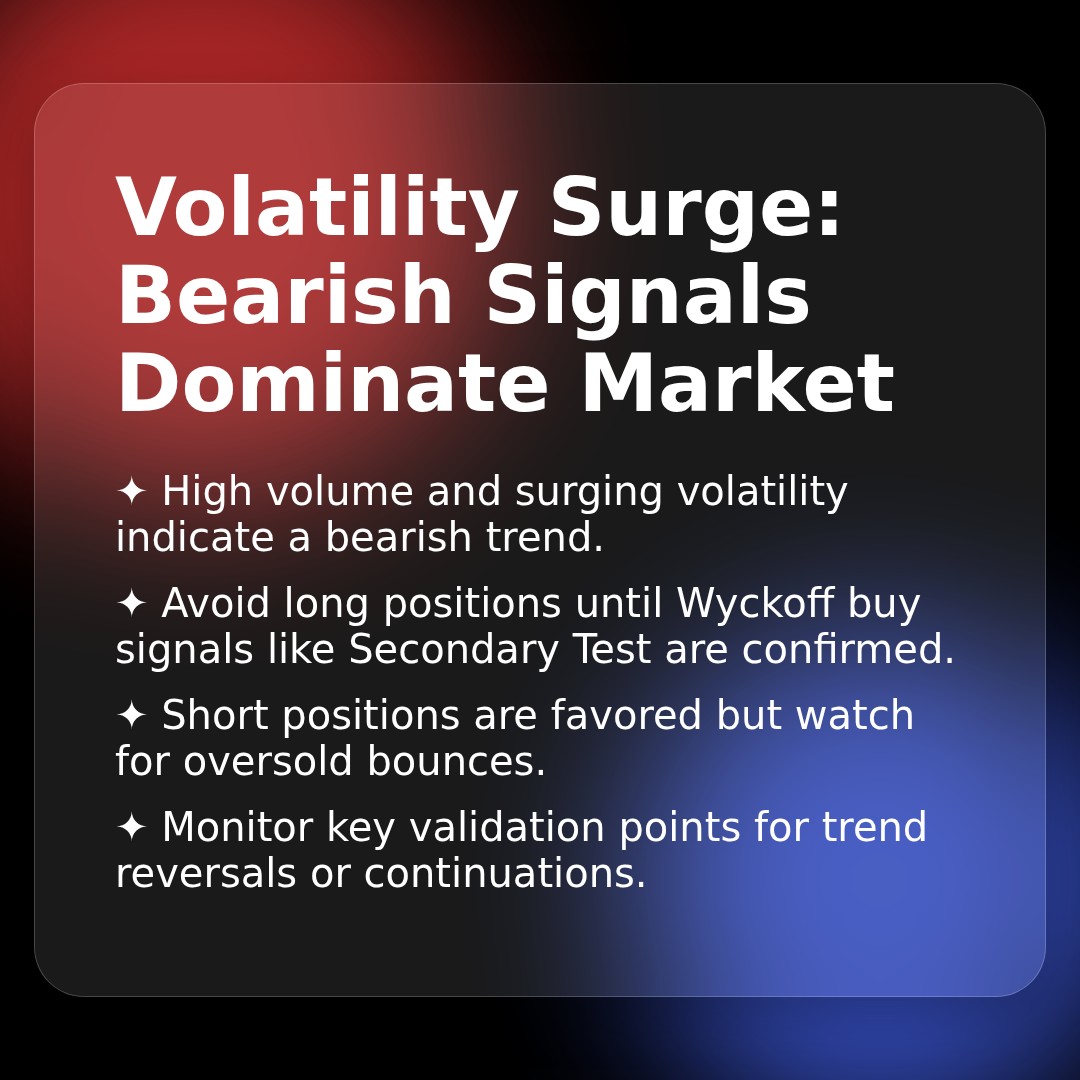 Volatility Surge: Bearish Signals Dominate Market

✦ High volume and surging volatility indicate a bearish trend.

✦ Avoid long positions until Wyckoff buy signals like Secondary Test are confirmed.

✦ Short positions are favored but watch for oversold bounces.

✦ Monitor key validation points for trend reversals or continuations.